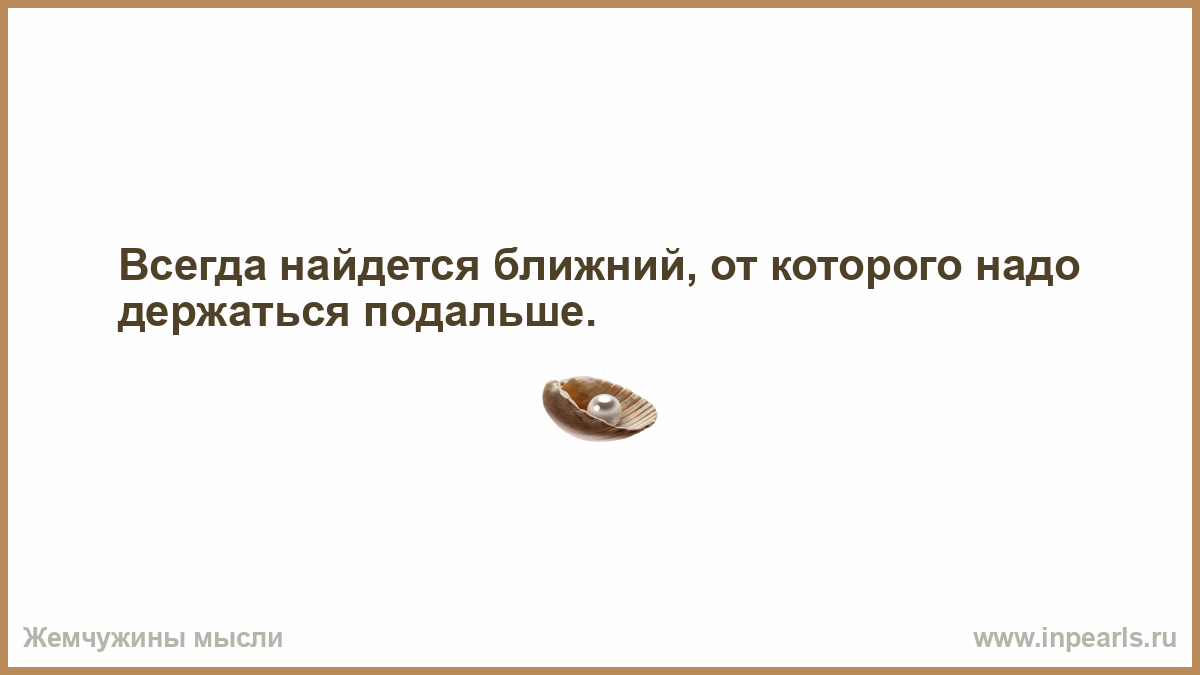 Всегда найдется ближний, от которого надо держаться подальше.

Жемчужины мысли

www.inpearls.ru